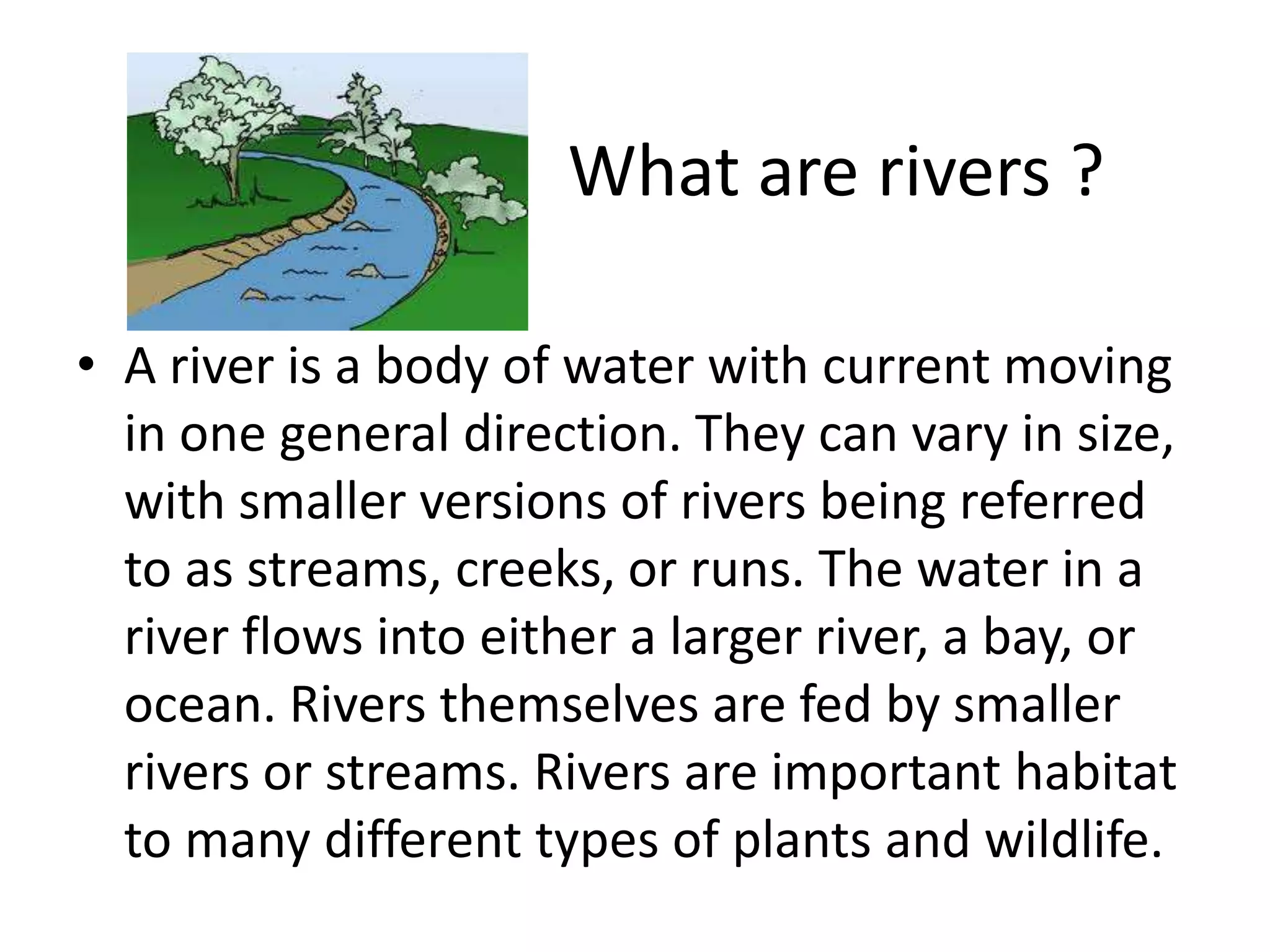 What are rivers ?

• A river is a body of water with current moving in one general direction. They can vary in size, with smaller versions of rivers being referred to as streams, creeks, or runs. The water in a river flows into either a larger river, a bay, or ocean. Rivers themselves are fed by smaller rivers or streams. Rivers are important habitat to many different types of plants and wildlife.